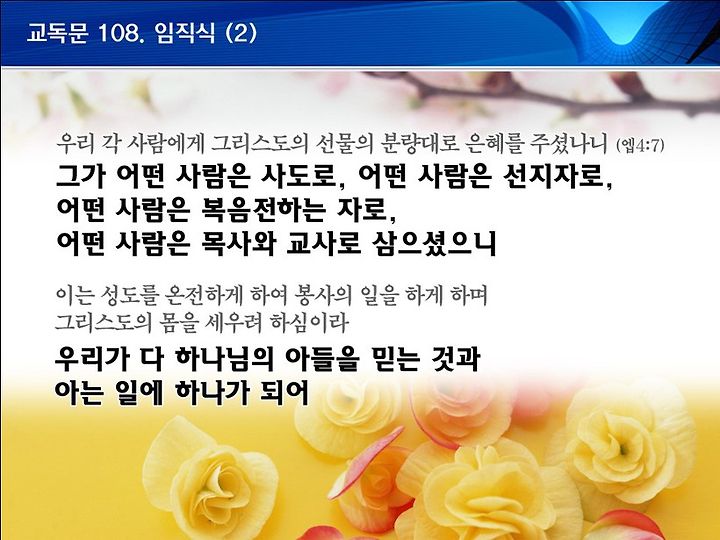 교독문 108. 임직식 (2)

우리 각 사람에게 그리스도의 선물의 분량대로 은혜를 주셨나니 (엡4:7)

그가 어떤 사람은 사도로, 어떤 사람은 선지자로, 어떤 사람은 복음전하는 자로, 어떤 사람은 목사와 교사로 삼으셨으니

이는 성도를 온전하게 하여 봉사의 일을 하게 하며 그리스도의 몸을 세우려 하심이라

우리가 다 하나님의 아들을 믿는 것과 아는 일에 하나가 되어